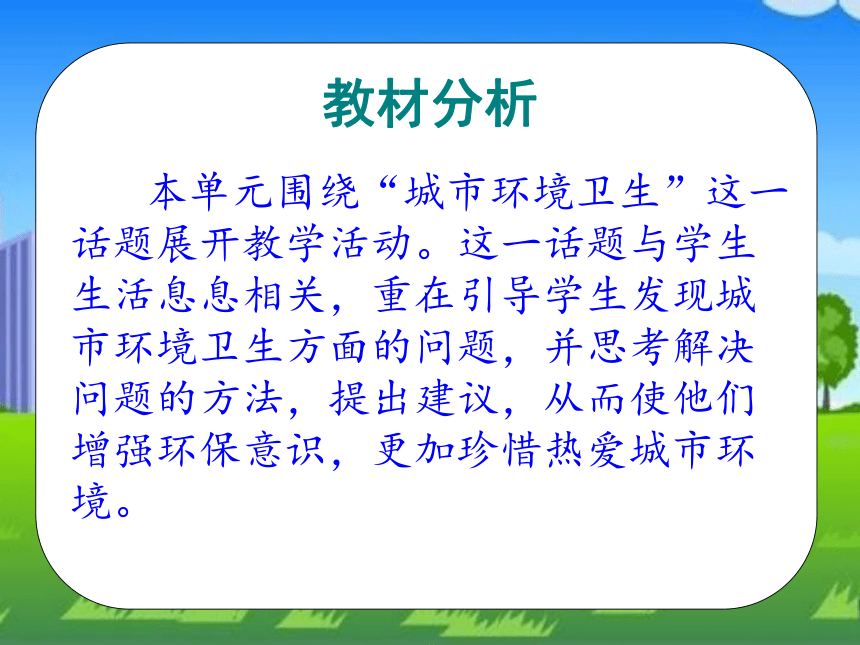 教材分析

本单元围绕“城市环境卫生”这一话题展开教学活动。这一话题与学生生活息息相关，重在引导学生发现城市环境卫生方面的问题，并思考解决问题的方法，提出建议，从而使他们增强环保意识，更加珍惜热爱城市环境。